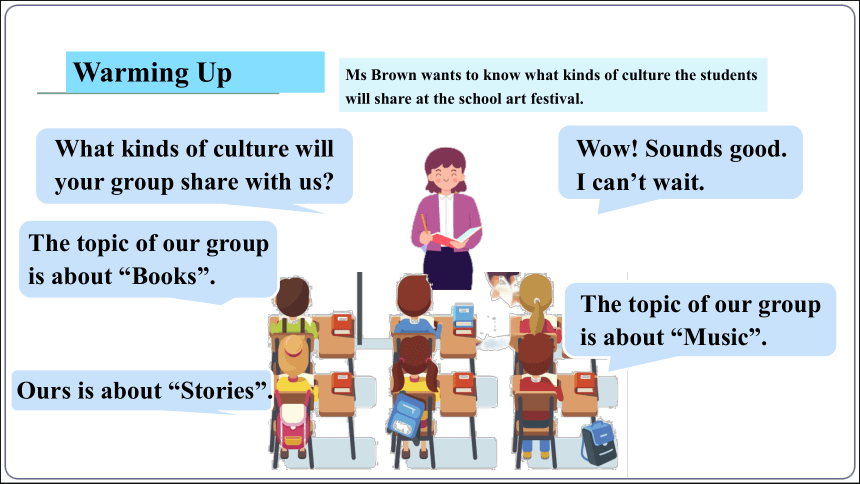 Warming Up

Ms Brown wants to know what kinds of culture the students will share at the school art festival.

What kinds of culture will your group share with us?

Wow! Sounds good. I can’t wait.

The topic of our group is about “Books”.

The topic of our group is about “Music”.

Ours is about “Stories”.